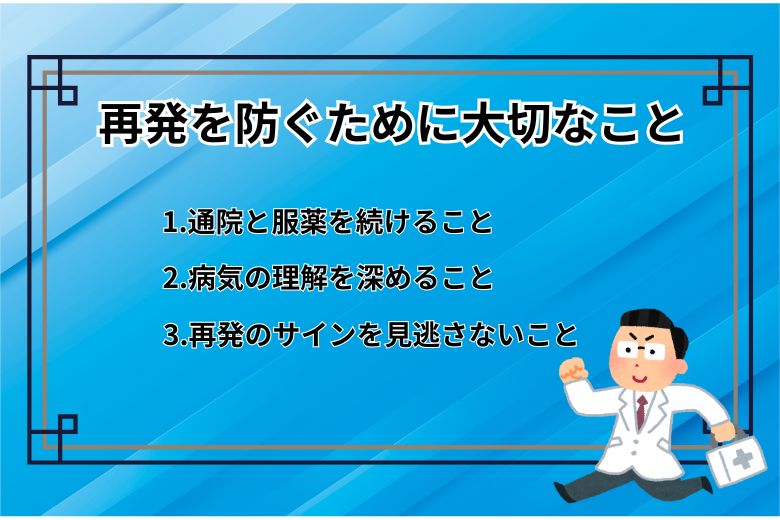 再発を防ぐために大切なこと

1.通院と服薬を続けること

2.病気の理解を深めること

3.再発のサインを見逃さないこと